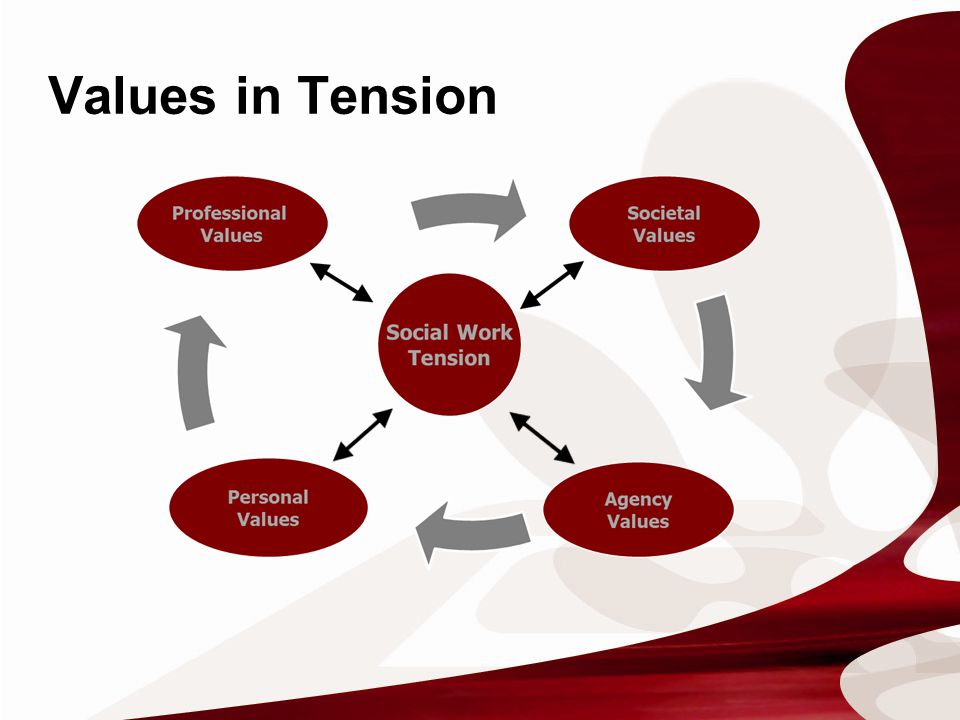 Values in Tension

Professional Values

Societal Values

Social Work Tension

Personal Values

Agency Values